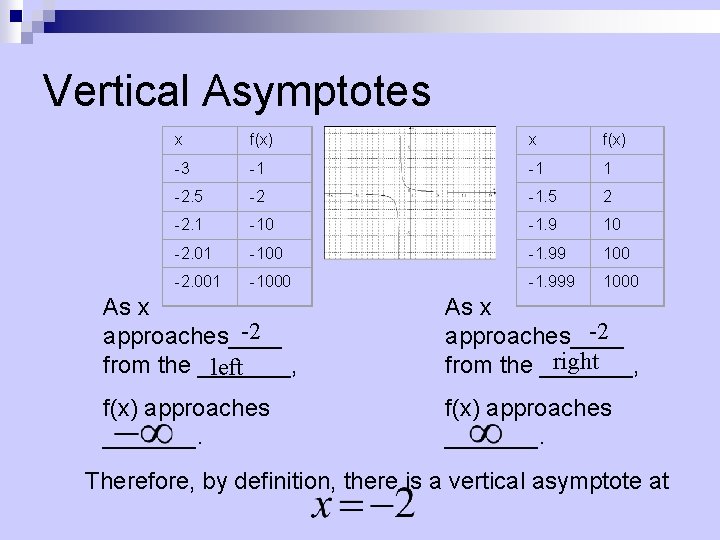 Vertical Asymptotes

| x | f(x) |
|---|---|
| -3 | -1 |
| -2.5 | -2 |
| -2.1 | -10 |
| -2.01 | -100 |
| -2.001 | -1000 |

| x | f(x) |
|---|---|
| -1 | 1 |
| -1.5 | 2 |
| -1.9 | 10 |
| -1.99 | 100 |
| -1.999 | 1000 |

As x approaches -2 from the left, f(x) approaches $-\infty$.

As x approaches -2 from the right, f(x) approaches $\infty$.

Therefore, by definition, there is a vertical asymptote at $x=-2$